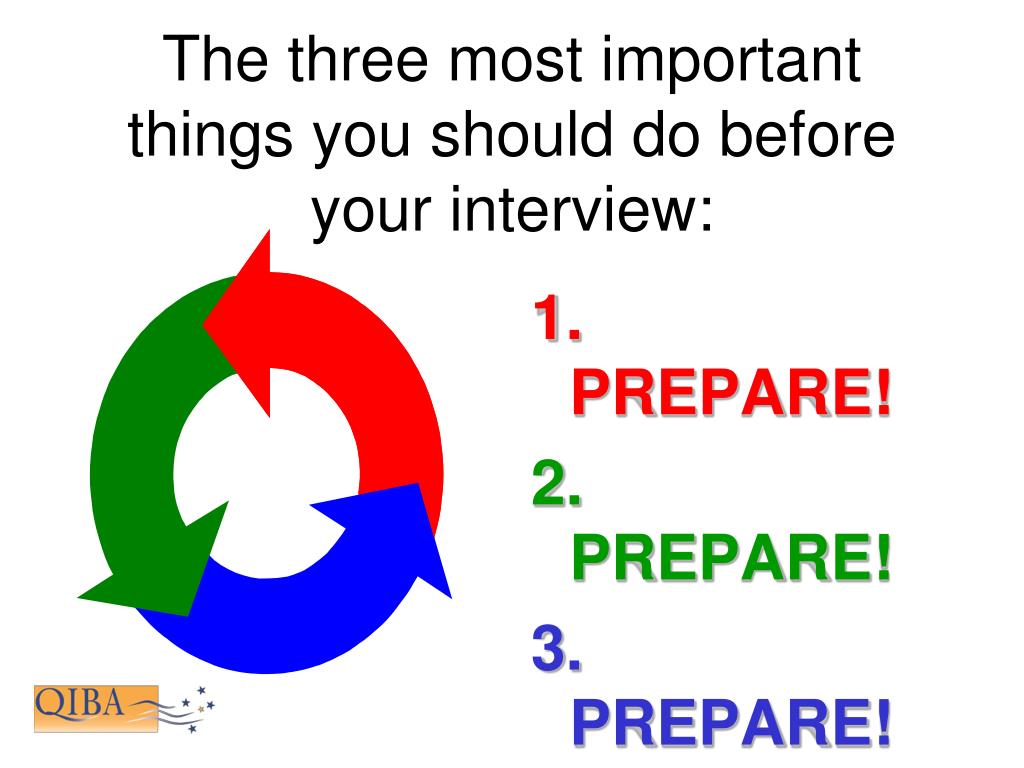 The three most important things you should do before your interview:

1. PREPARE!

2. PREPARE!

3. PREPARE!

QIBA